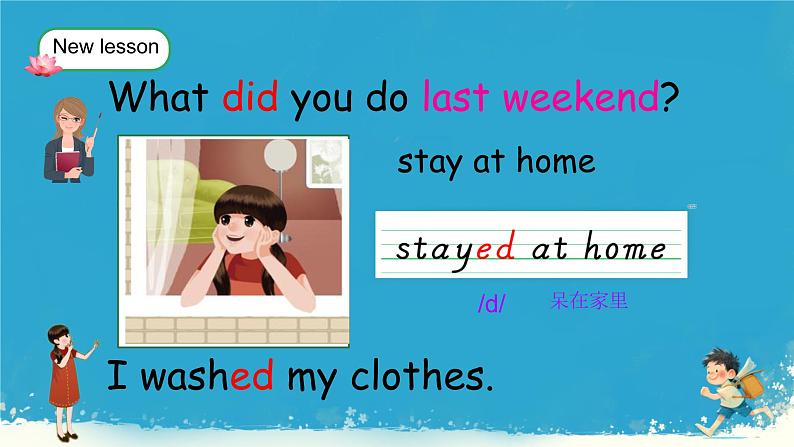 New lesson

What did you do last weekend?

stay at home

stayed at home

/d/ 呆在家里

I washed my clothes.